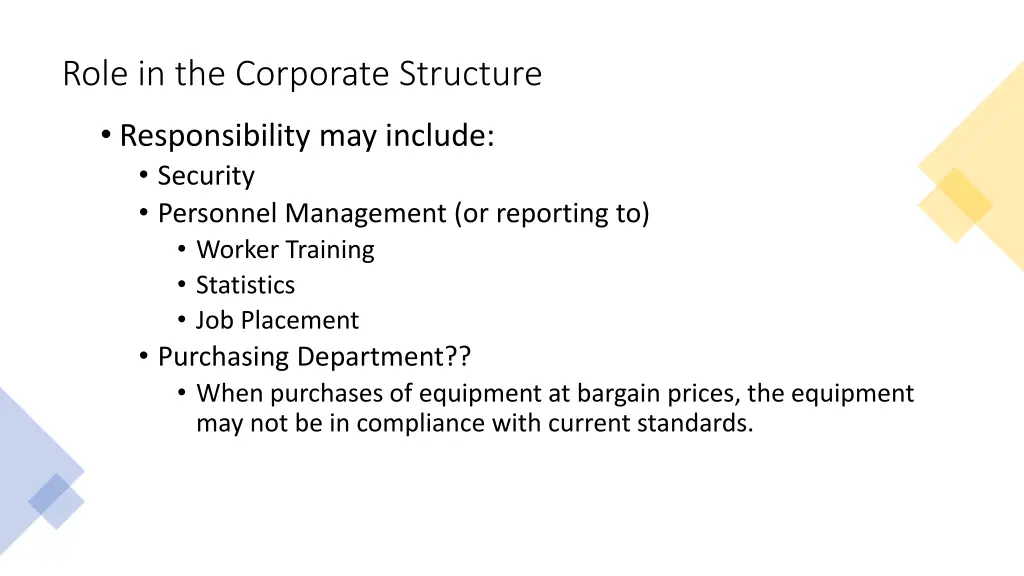 Role in the Corporate Structure

• Responsibility may include:
 • Security
 • Personnel Management (or reporting to)
  • Worker Training
  • Statistics
  • Job Placement
 • Purchasing Department??
  • When purchases of equipment at bargain prices, the equipment may not be in compliance with current standards.